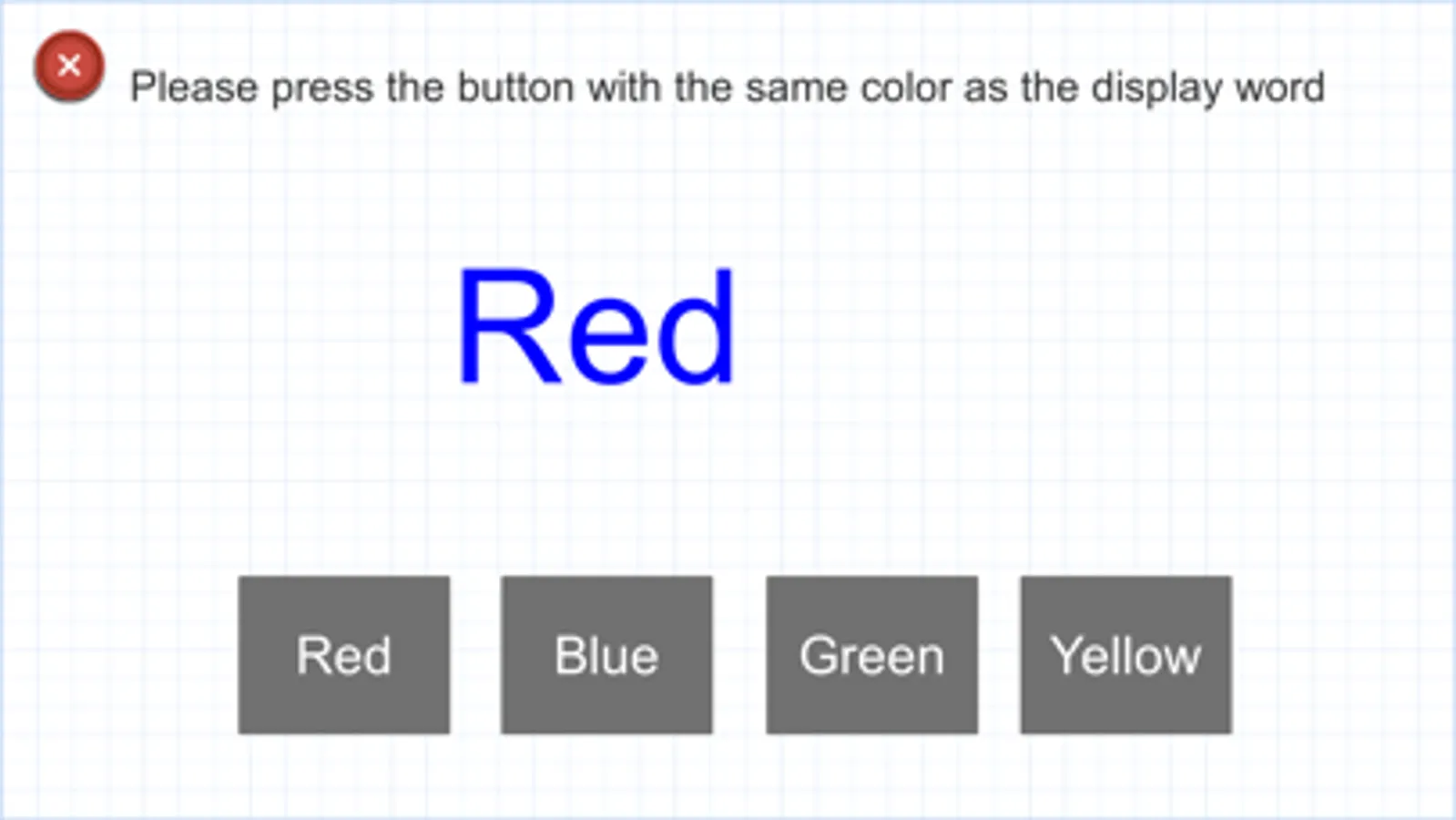 Please press the button with the same color as the display word

Red

Red

Blue

Green

Yellow